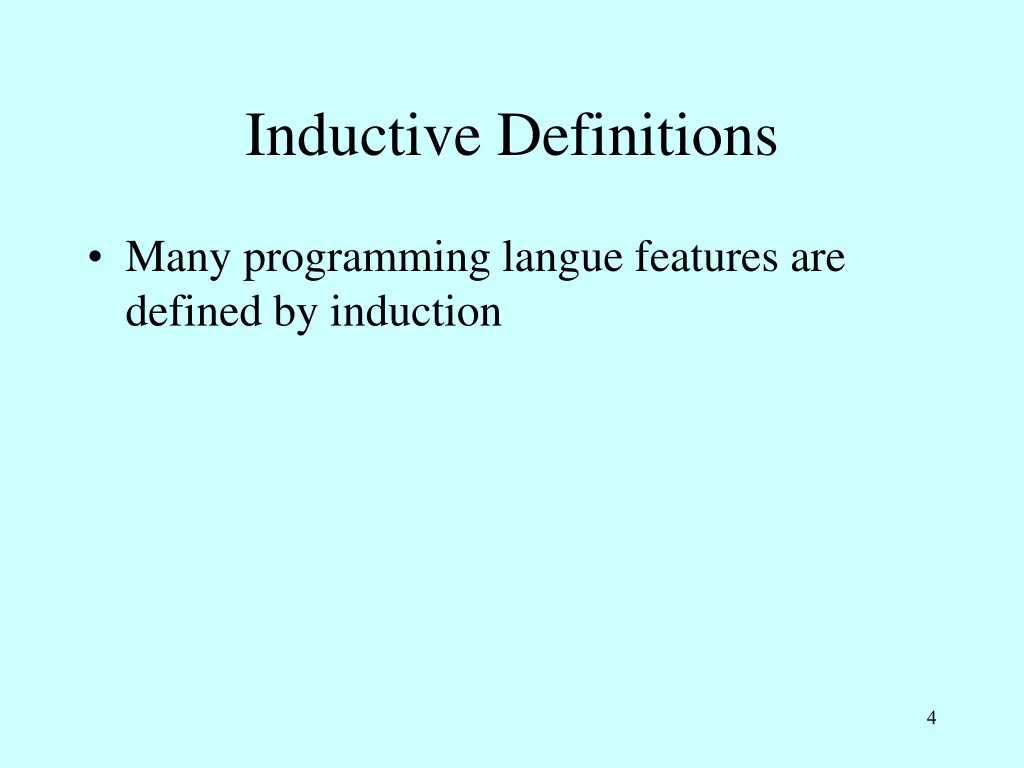 Inductive Definitions

• Many programming langue features are defined by induction

4